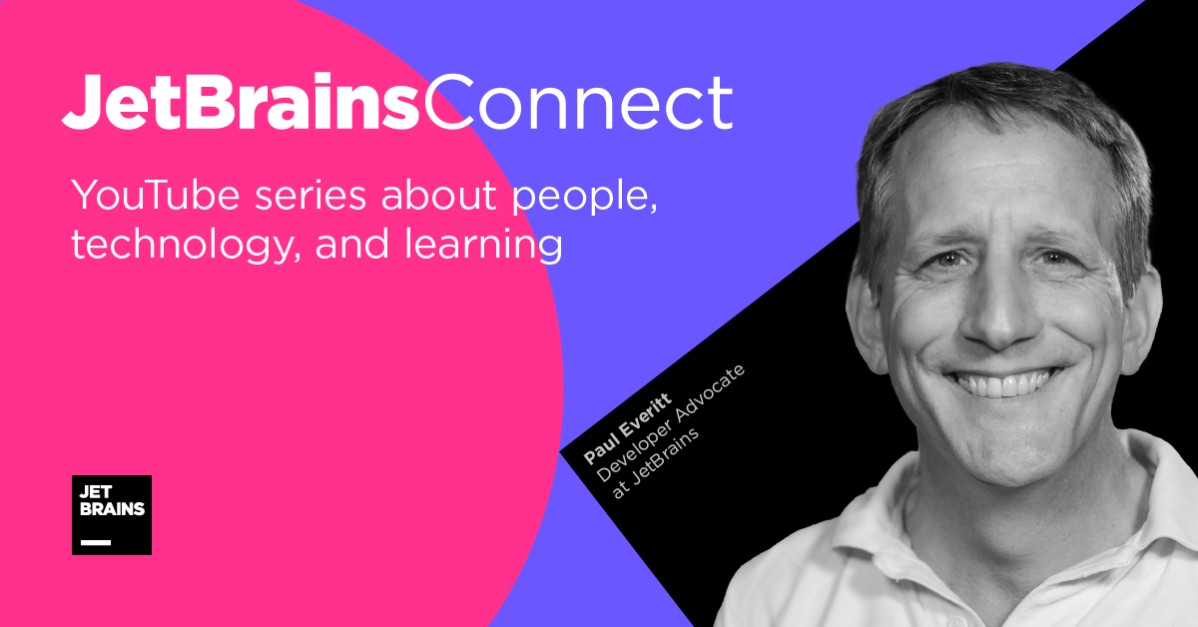 JetBrainsConnect

YouTube series about people, technology, and learning

Paul Everitt
Developer Advocate at JetBrains

JET BRAINS